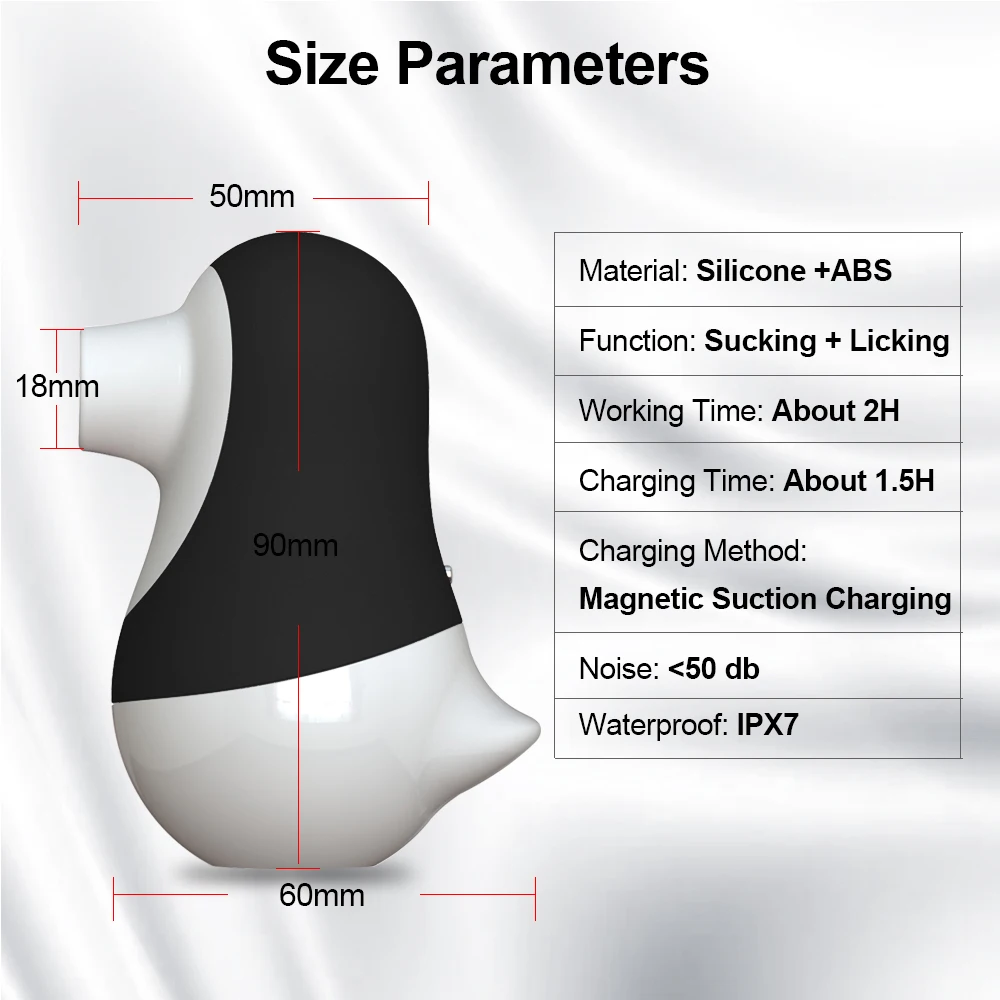 Size Parameters

50mm

18mm

90mm

60mm

| Material: Silicone +ABS |
|---|
| Function: Sucking + Licking |
| Working Time: About 2H |
| Charging Time: About 1.5H |
| Charging Method: Magnetic Suction Charging |
| Noise: <50 db |
| Waterproof: IPX7 |